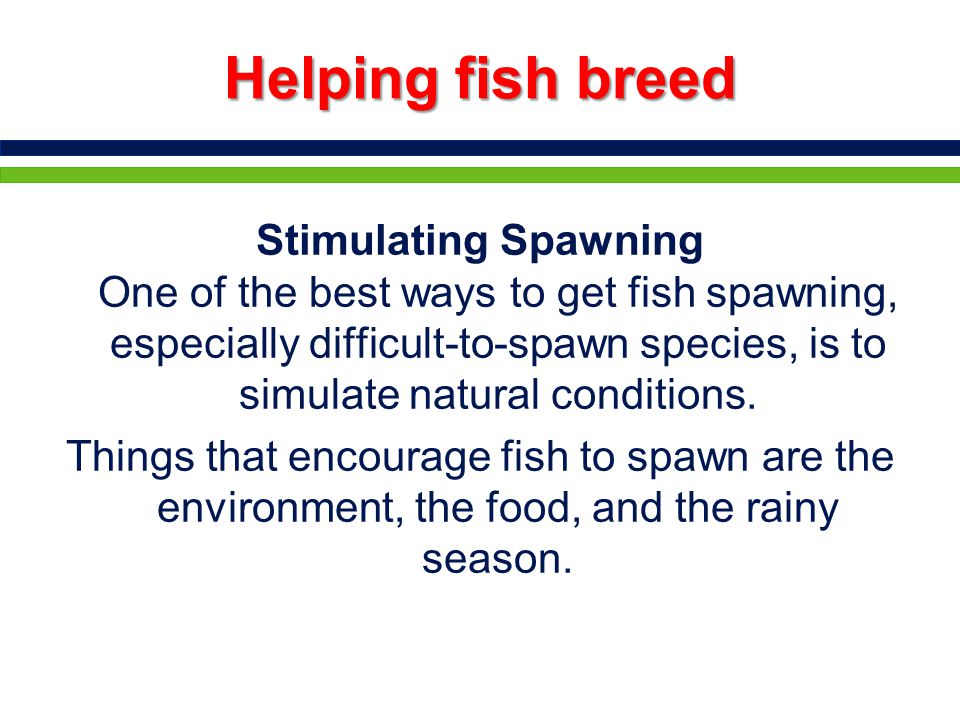 Helping fish breed

Stimulating Spawning

One of the best ways to get fish spawning, especially difficult-to-spawn species, is to simulate natural conditions.

Things that encourage fish to spawn are the environment, the food, and the rainy season.